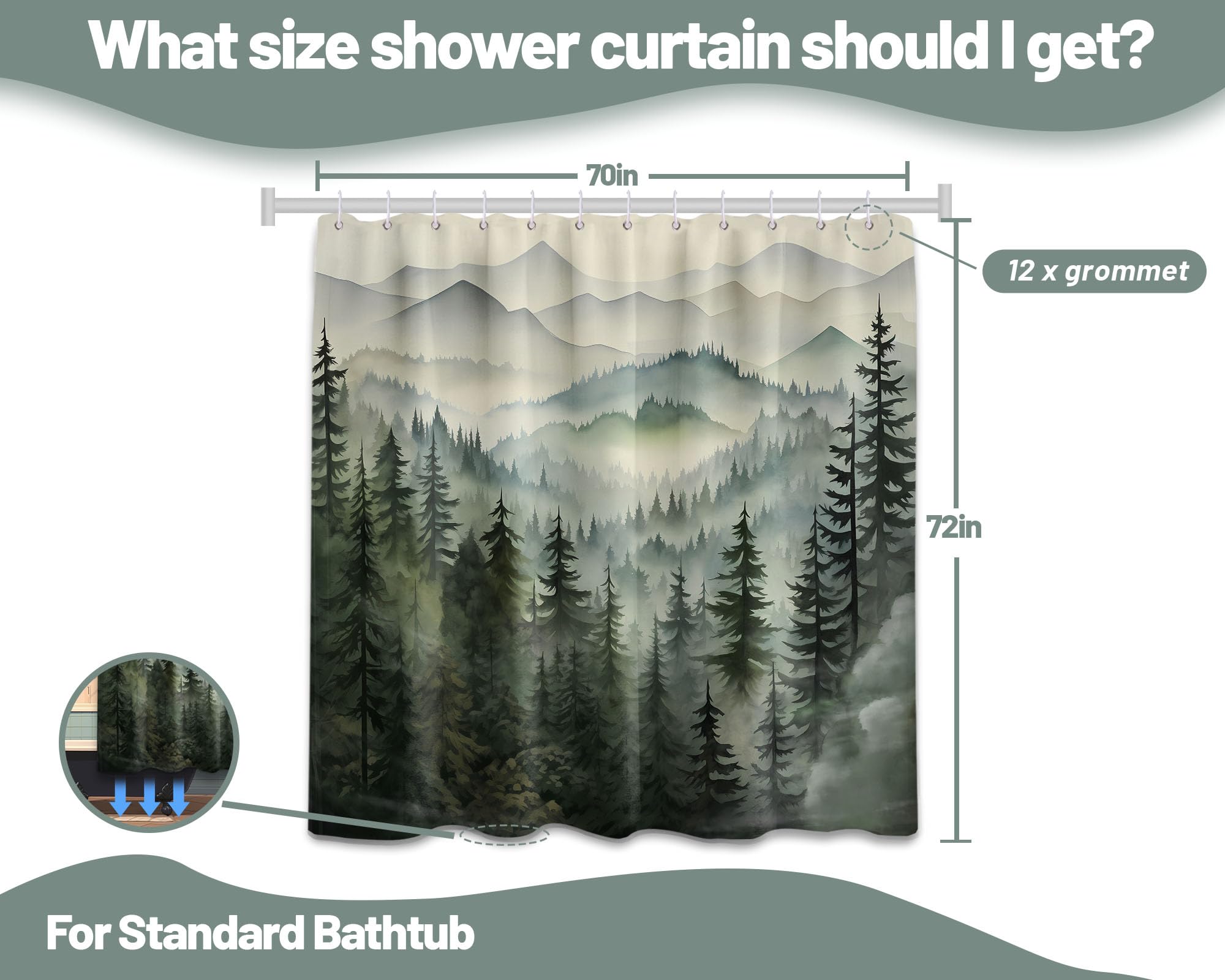 What size shower curtain should I get?

70in

12 x grommet

72in

For Standard Bathtub